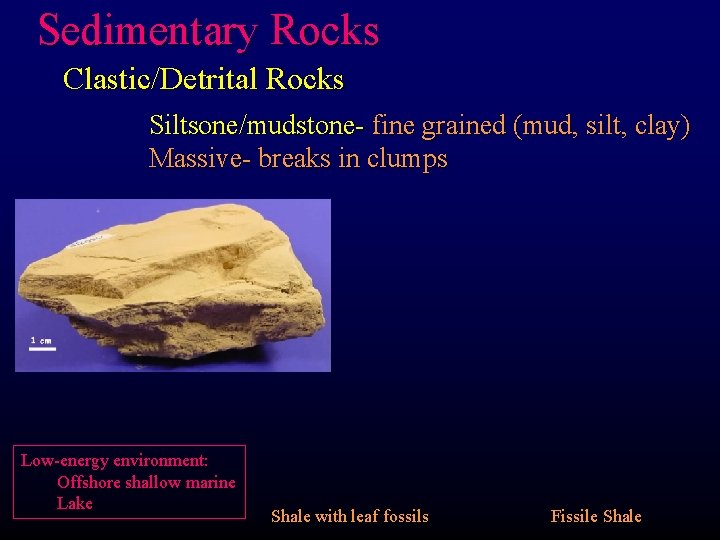 Sedimentary Rocks

Clastic/Detrital Rocks

Siltsone/mudstone- fine grained (mud, silt, clay)
Massive- breaks in clumps

1 cm

Low-energy environment:
Offshore shallow marine
Lake

Shale with leaf fossils

Fissile Shale